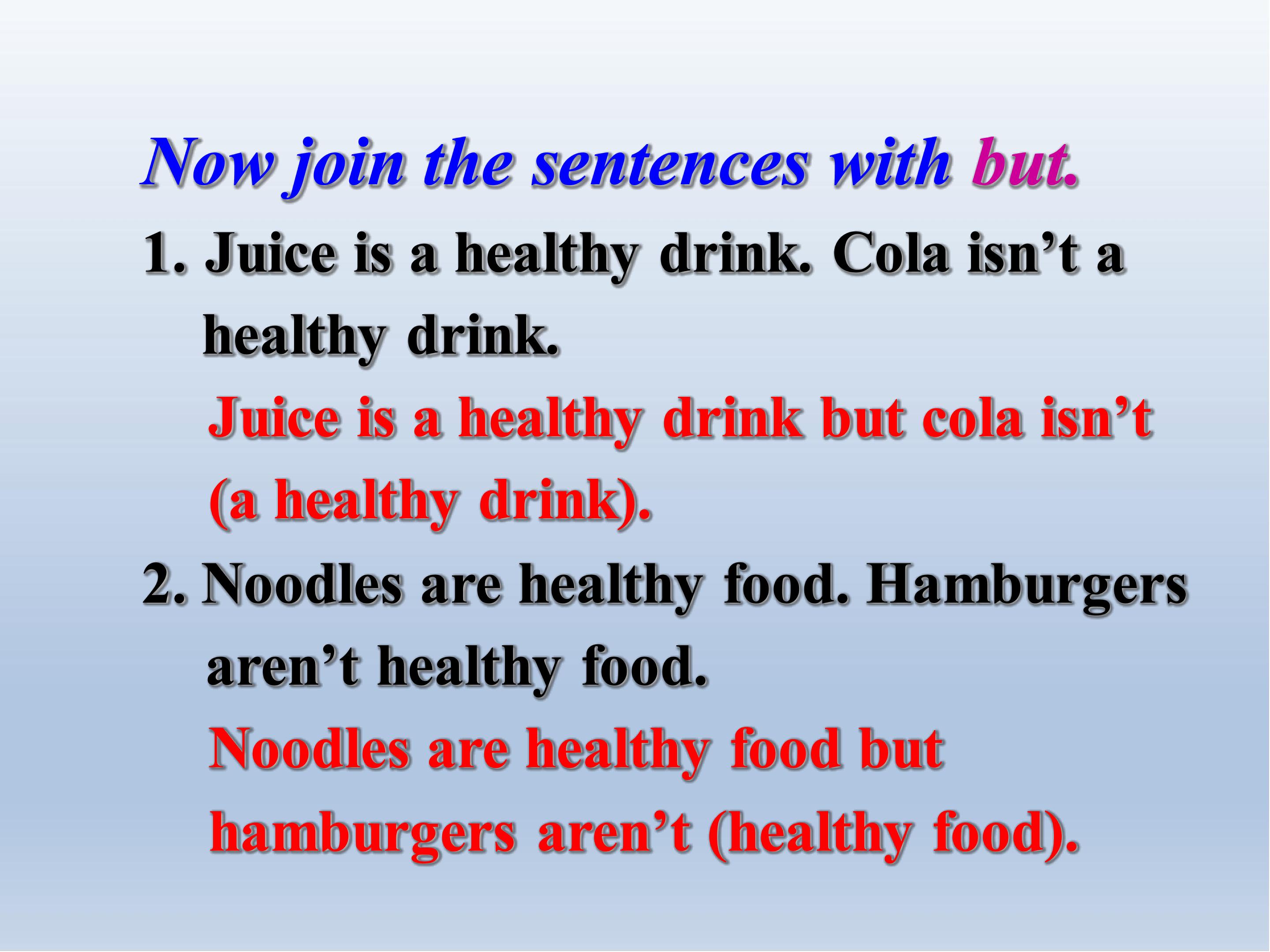 Now join the sentences with but.

1. Juice is a healthy drink. Cola isn’t a healthy drink.

Juice is a healthy drink but cola isn’t (a healthy drink).

2. Noodles are healthy food. Hamburgers aren’t healthy food.

Noodles are healthy food but hamburgers aren’t (healthy food).